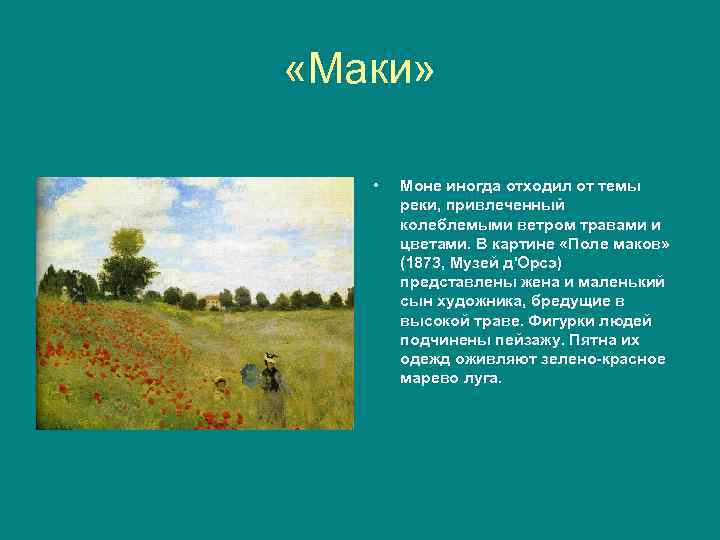 «Маки»

• Моне иногда отходил от темы реки, привлеченный колеблемыми ветром травами и цветами. В картине «Поле маков» (1873, Музей д'Орсэ) представлены жена и маленький сын художника, бредущие в высокой траве. Фигурки людей подчинены пейзажу. Пятна их одежд оживляют зелено-красное марево луга.